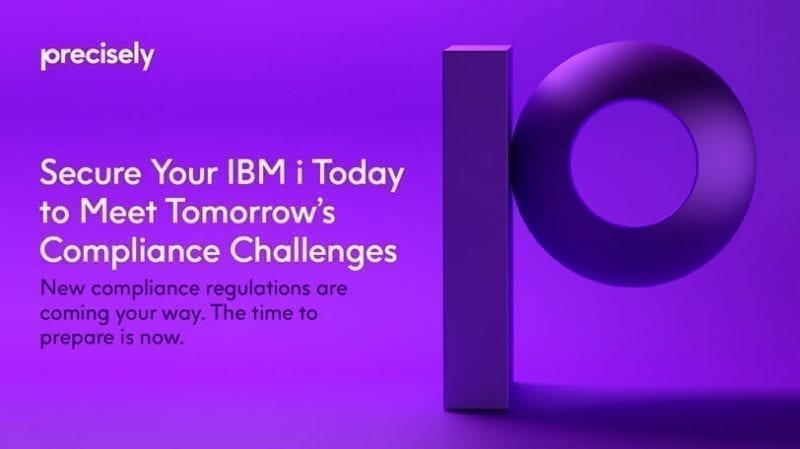 precisely

Secure Your IBM i Today to Meet Tomorrow's Compliance Challenges

New compliance regulations are coming your way. The time to prepare is now.